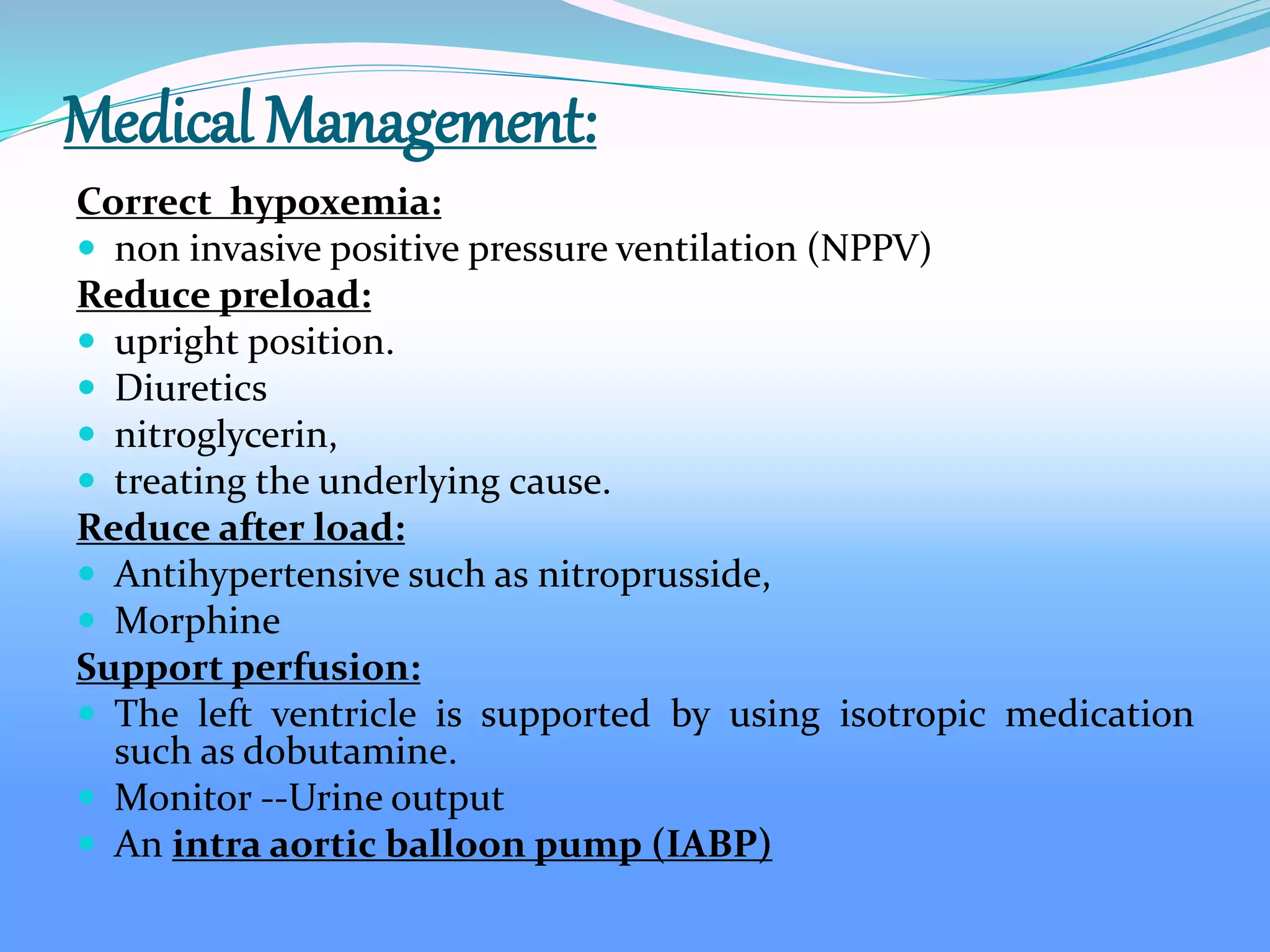 Medical Management:

Correct hypoxemia:
- non invasive positive pressure ventilation (NPPV)

Reduce preload:
- upright position.
- Diuretics
- nitroglycerin,
- treating the underlying cause.

Reduce after load:
- Antihypertensive such as nitroprusside,
- Morphine

Support perfusion:
- The left ventricle is supported by using isotropic medication such as dobutamine.
- Monitor --Urine output
- An intra aortic balloon pump (IABP)